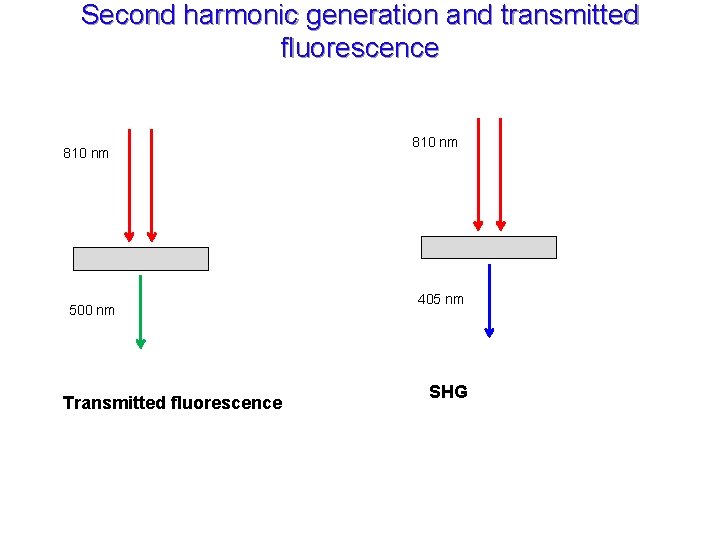 Second harmonic generation and transmitted fluorescence

810 nm

500 nm

Transmitted fluorescence

810 nm

405 nm

SHG